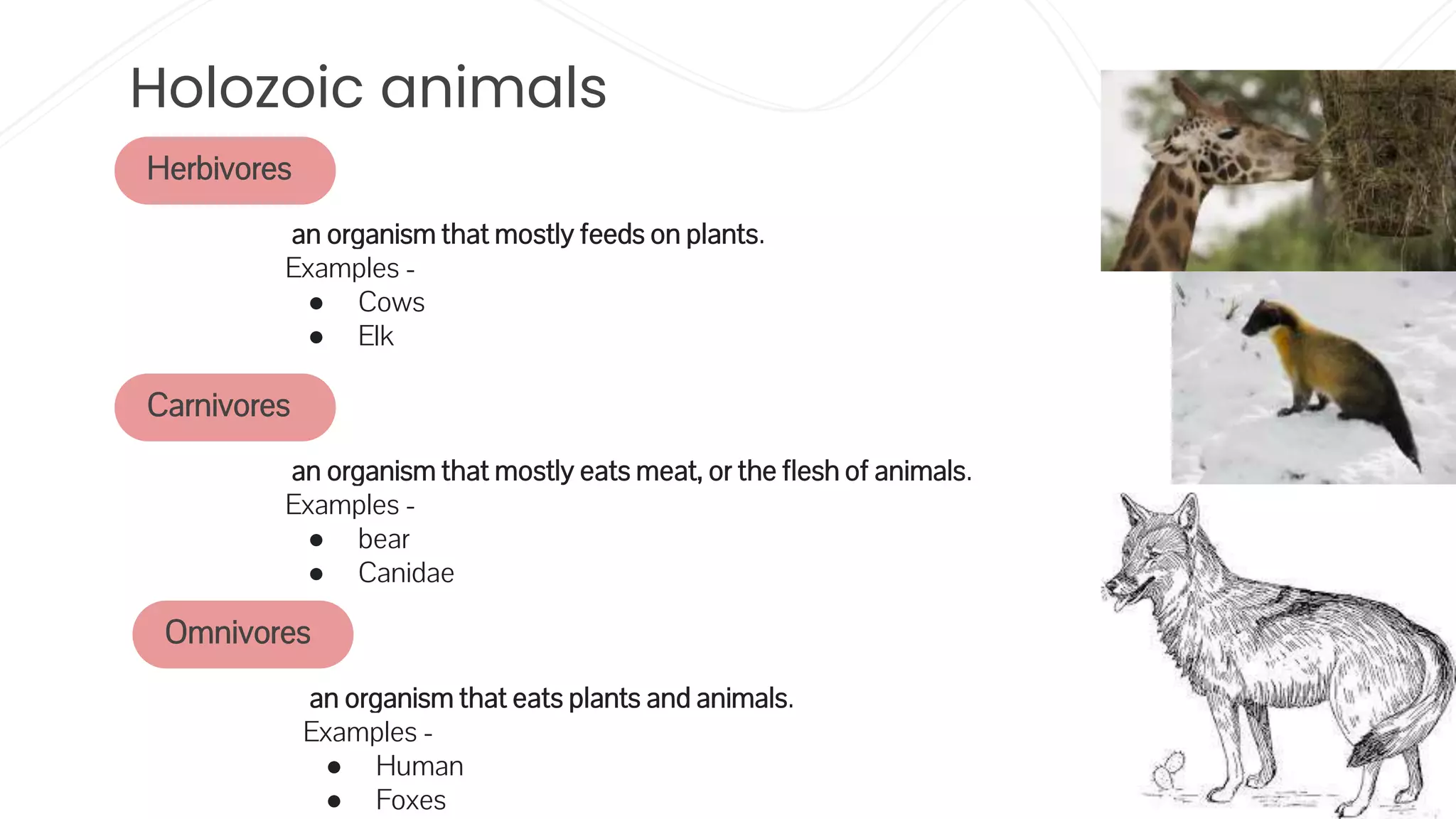 Holozoic animals

Herbivores

an organism that mostly feeds on plants.
Examples -
- Cows
- Elk

Carnivores

an organism that mostly eats meat, or the flesh of animals.
Examples -
- bear
- Canidae

Omnivores

an organism that eats plants and animals.
Examples -
- Human
- Foxes